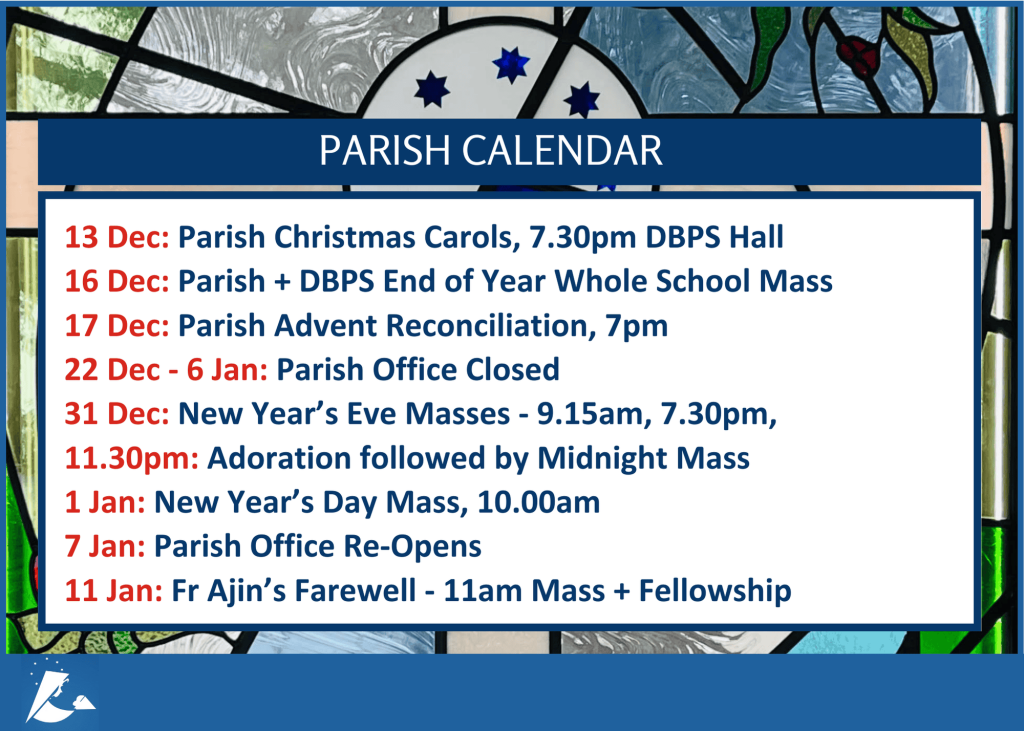 PARISH CALENDAR

13 Dec: Parish Christmas Carols, 7.30pm DBPS Hall
16 Dec: Parish + DBPS End of Year Whole School Mass
17 Dec: Parish Advent Reconciliation, 7pm
22 Dec - 6 Jan: Parish Office Closed
31 Dec: New Year's Eve Masses - 9.15am, 7.30pm,
11.30pm: Adoration followed by Midnight Mass
1 Jan: New Year's Day Mass, 10.00am
7 Jan: Parish Office Re-Opens
11 Jan: Fr Ajin's Farewell - 11am Mass + Fellowship